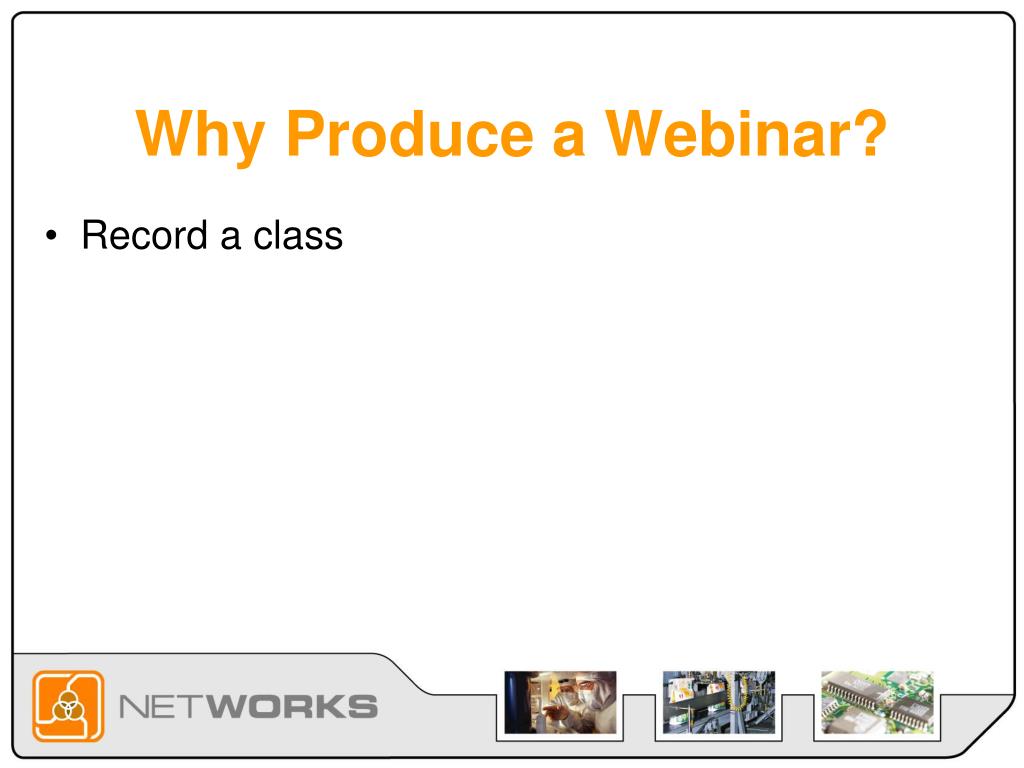 Why Produce a Webinar?

• Record a class

NETWORKS